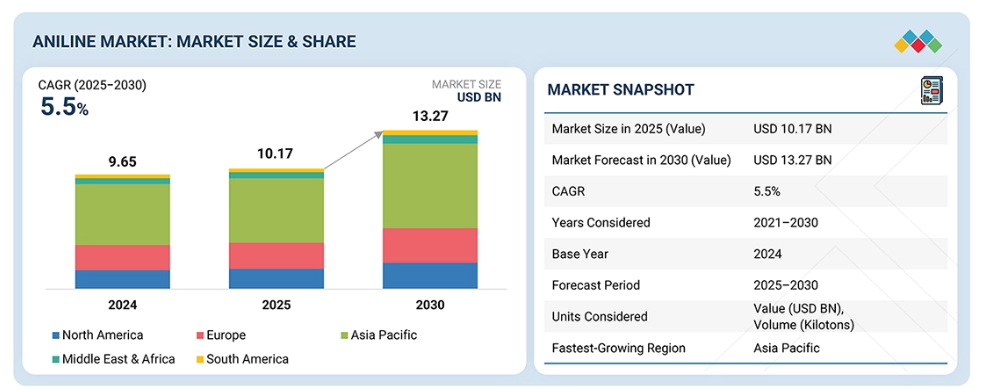 ANILINE MARKET: MARKET SIZE & SHARE

CAGR (2025–2030)
5.5%

MARKET SIZE
USD BN

9.65
10.17
13.27

2024
2025
2030

North America
Europe
Asia Pacific
Middle East & Africa
South America

MARKET SNAPSHOT

| | |
|---|---|
| Market Size in 2025 (Value) | USD 10.17 BN |
| Market Forecast in 2030 (Value) | USD 13.27 BN |
| CAGR | 5.5% |
| Years Considered | 2021–2030 |
| Base Year | 2024 |
| Forecast Period | 2025–2030 |
| Units Considered | Value (USD BN), Volume (Kilotons) |
| Fastest-Growing Region | Asia Pacific |